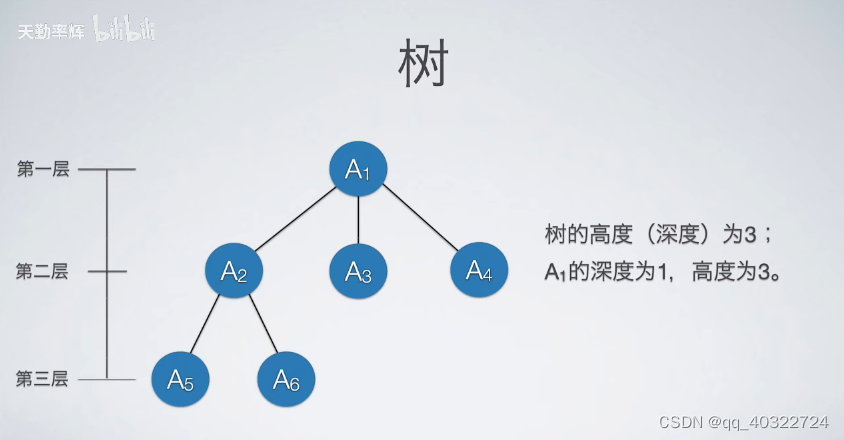 天勤率辉 bilibili

树

第一层

第二层

第三层

$A_1$

$A_2$ $A_3$ $A_4$

$A_5$ $A_6$

树的高度（深度）为3；
$A_1$的深度为1，高度为3。

CSDN @qq_40322724